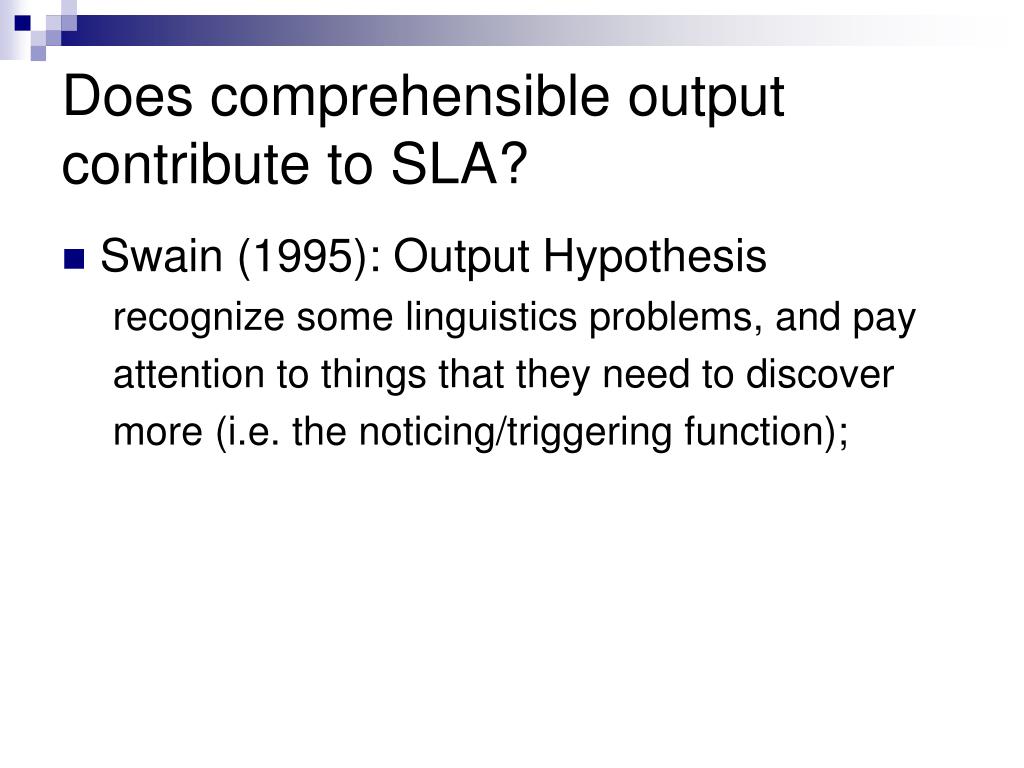 Does comprehensible output contribute to SLA?

Swain (1995): Output Hypothesis

recognize some linguistics problems, and pay attention to things that they need to discover more (i.e. the noticing/triggering function);